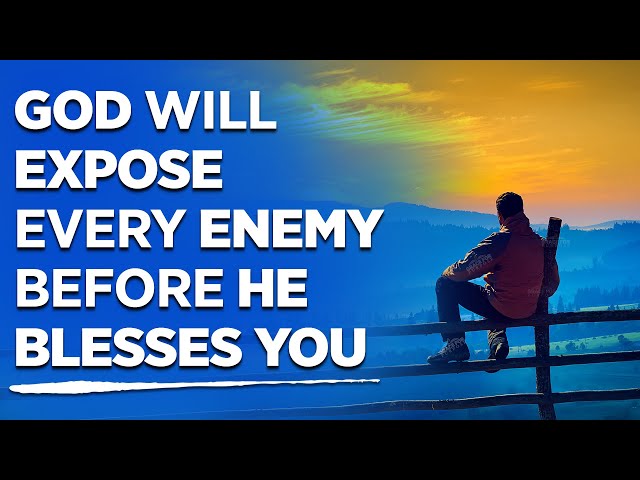 GOD WILL EXPOSE EVERY ENEMY BEFORE HE BLESSES YOU